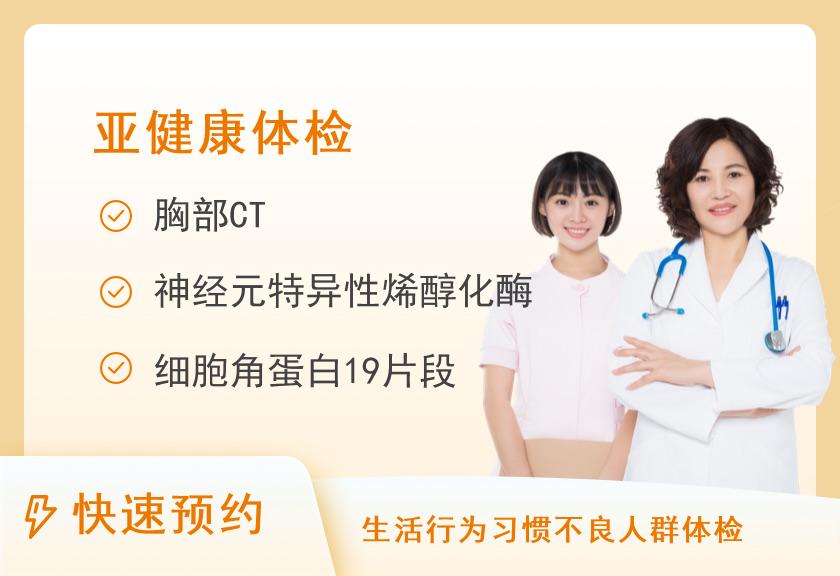 亚健康体检

胸部CT

神经元特异性烯醇化酶

细胞角蛋白19片段

快速预约

生活行为习惯不良人群体检